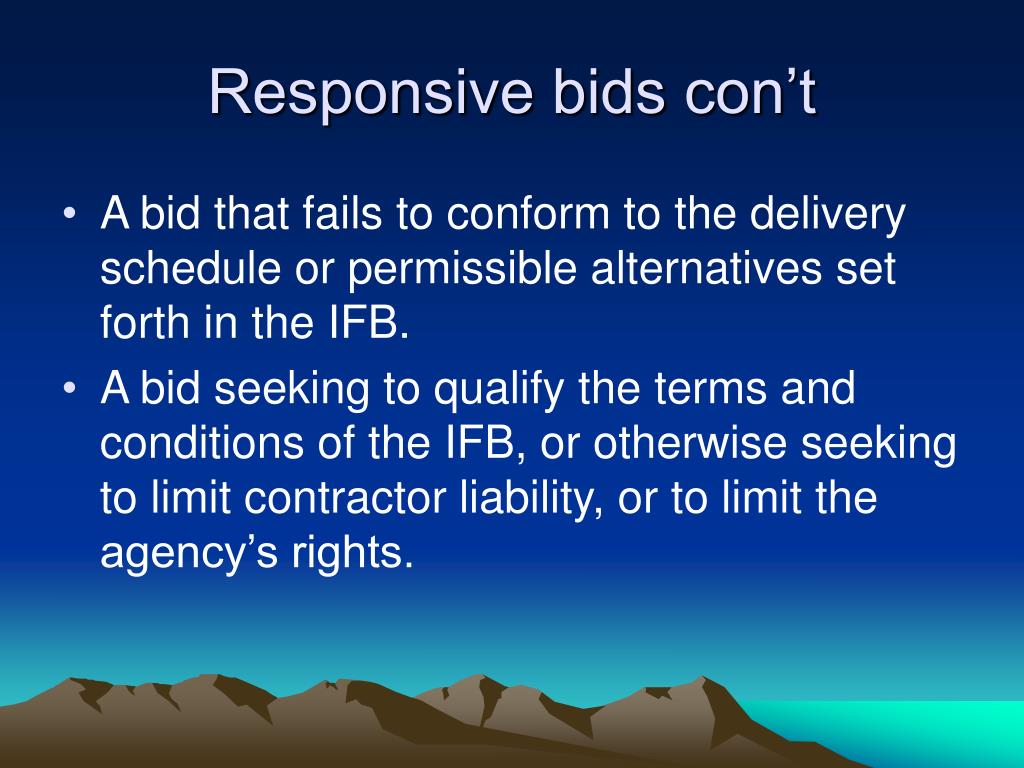 Responsive bids con’t

• A bid that fails to conform to the delivery schedule or permissible alternatives set forth in the IFB.
• A bid seeking to qualify the terms and conditions of the IFB, or otherwise seeking to limit contractor liability, or to limit the agency’s rights.